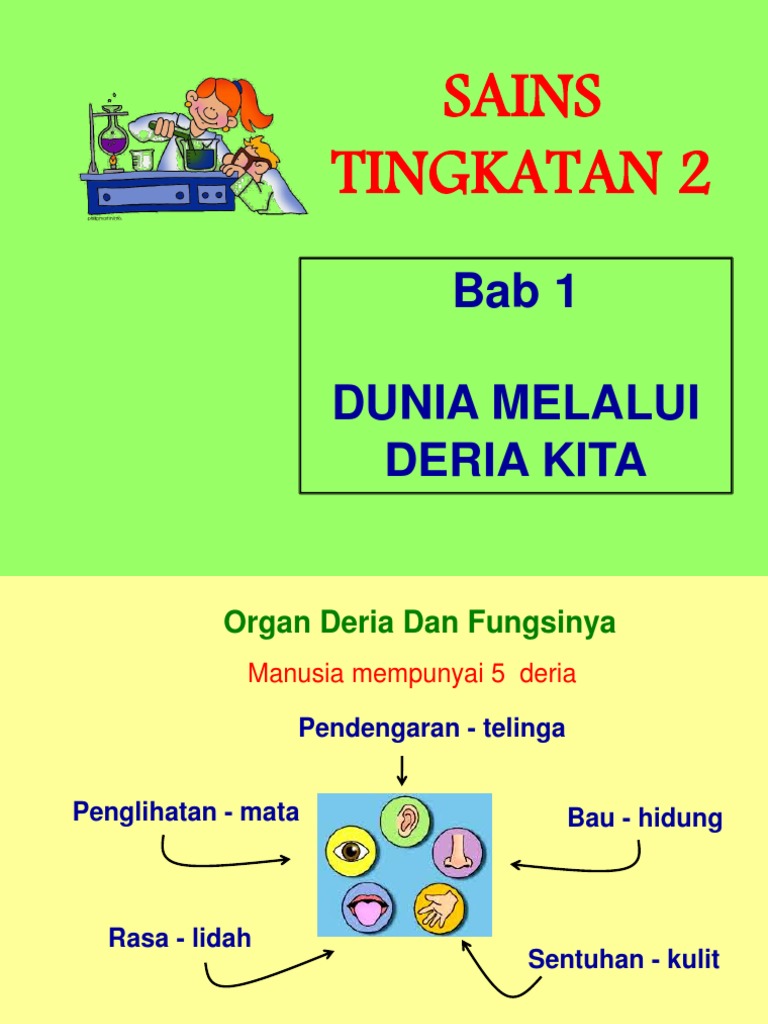 SAINS
TINGKATAN 2

Bab 1

DUNIA MELALUI DERIA KITA

Organ Deria Dan Fungsinya

Manusia mempunyai 5 deria

Pendengaran - telinga

Penglihatan - mata

Bau - hidung

Rasa - lidah

Sentuhan - kulit